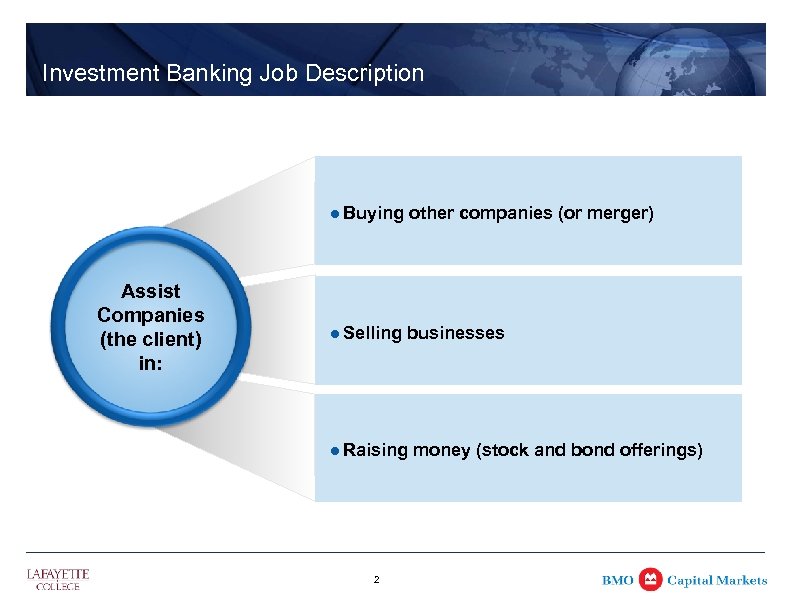 Investment Banking Job Description

Assist Companies (the client) in:

● Buying other companies (or merger)

● Selling businesses

● Raising money (stock and bond offerings)

LAFAYETTE COLLEGE

2

BMO Capital Markets